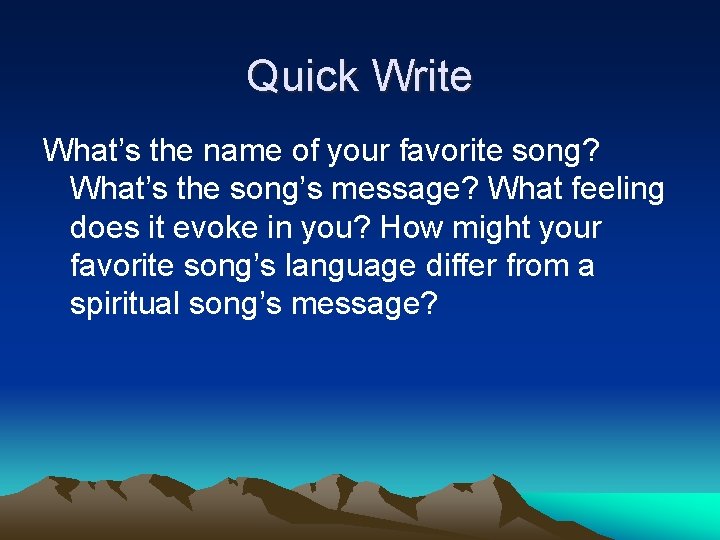 Quick Write

What’s the name of your favorite song? What’s the song’s message? What feeling does it evoke in you? How might your favorite song’s language differ from a spiritual song’s message?